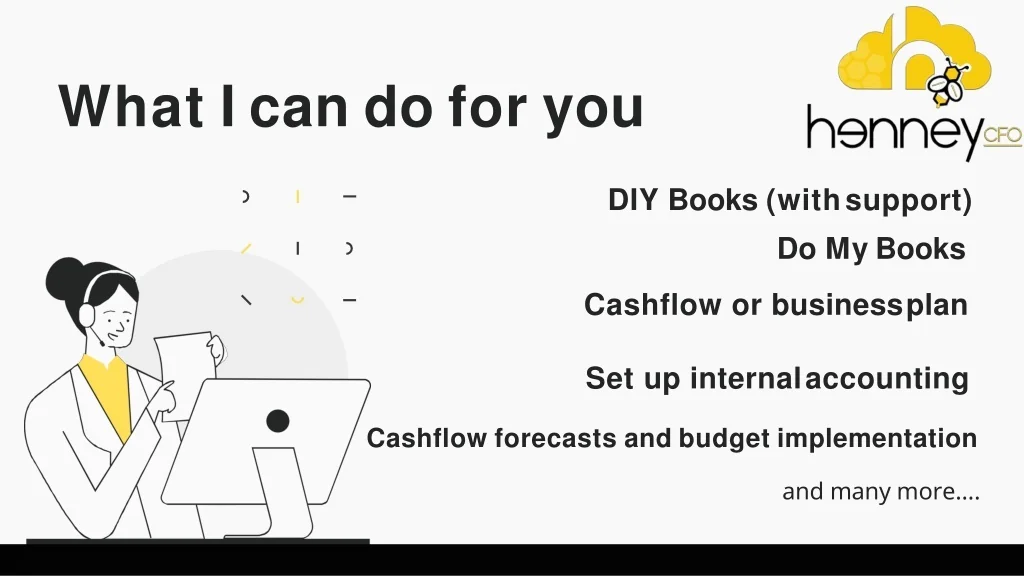 What I can do for you

henney CFO

DIY Books (with support)

Do My Books

Cashflow or business plan

Set up internal accounting

Cashflow forecasts and budget implementation

and many more....